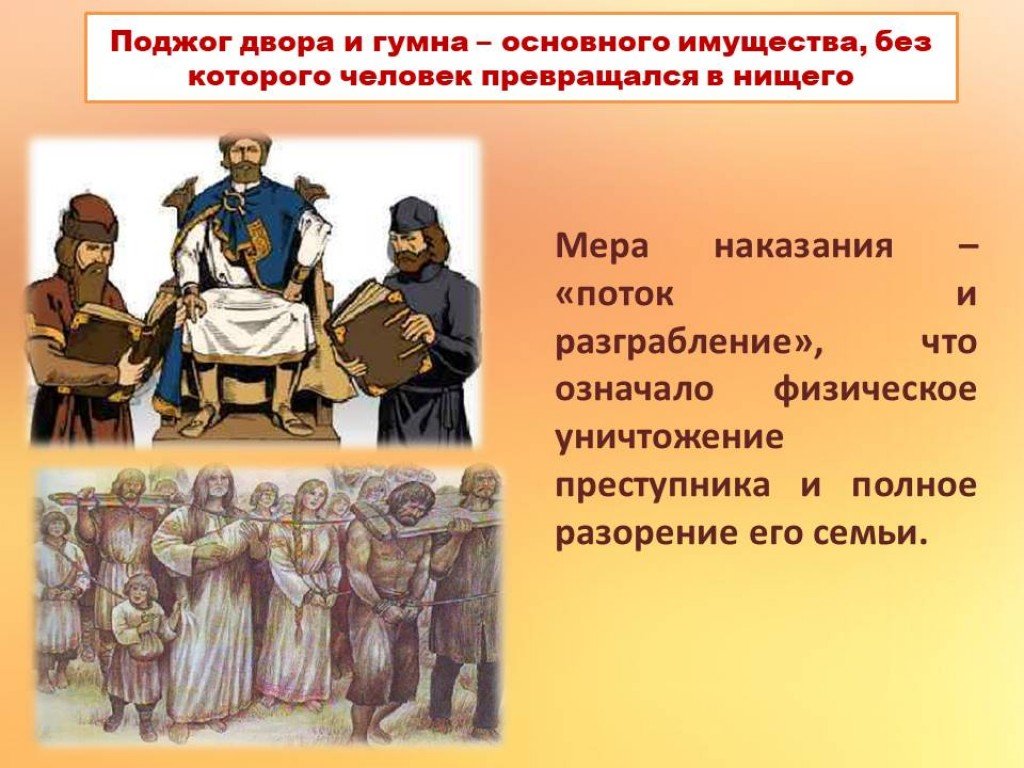 Поджог двора и гумна – основного имущества, без которого человек превращался в нищего

Мера наказания – «поток и разграбление», что означало физическое уничтожение преступника и полное разорение его семьи.